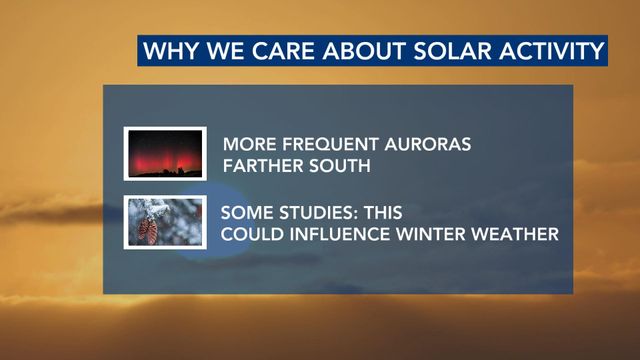 WHY WE CARE ABOUT SOLAR ACTIVITY

MORE FREQUENT AURORAS FARTHER SOUTH

SOME STUDIES: THIS COULD INFLUENCE WINTER WEATHER